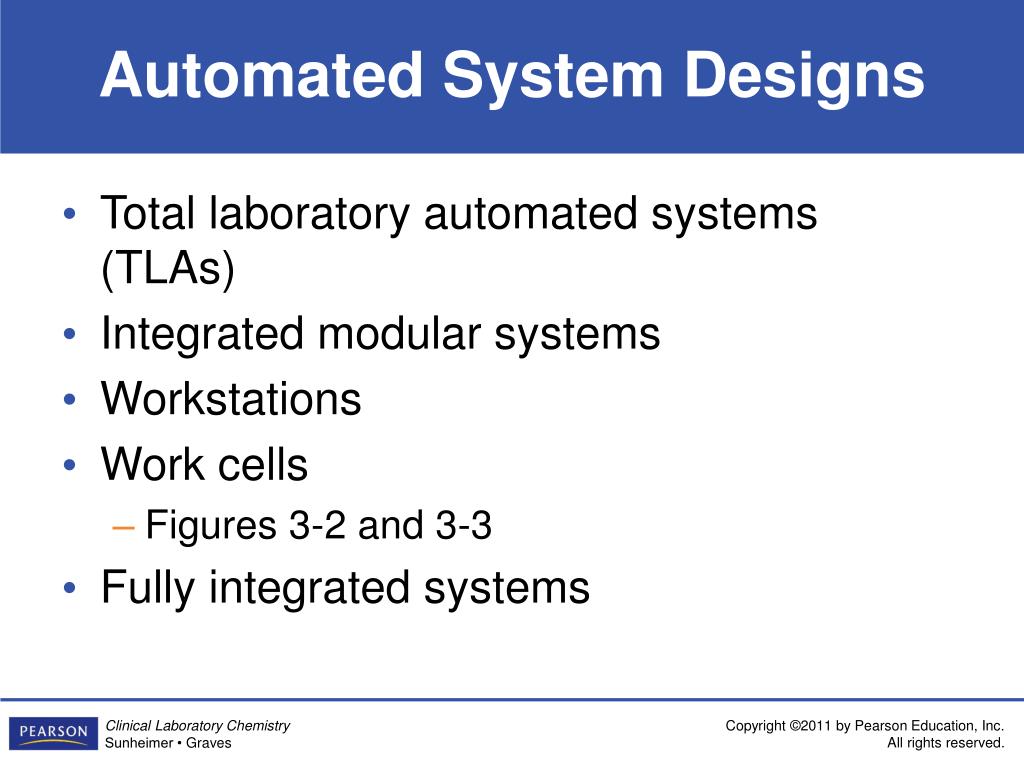 Automated System Designs

• Total laboratory automated systems (TLAs)
• Integrated modular systems
• Workstations
• Work cells
– Figures 3-2 and 3-3
• Fully integrated systems

PEARSON

Clinical Laboratory Chemistry
Sunheimer • Graves

Copyright ©2011 by Pearson Education, Inc.
All rights reserved.